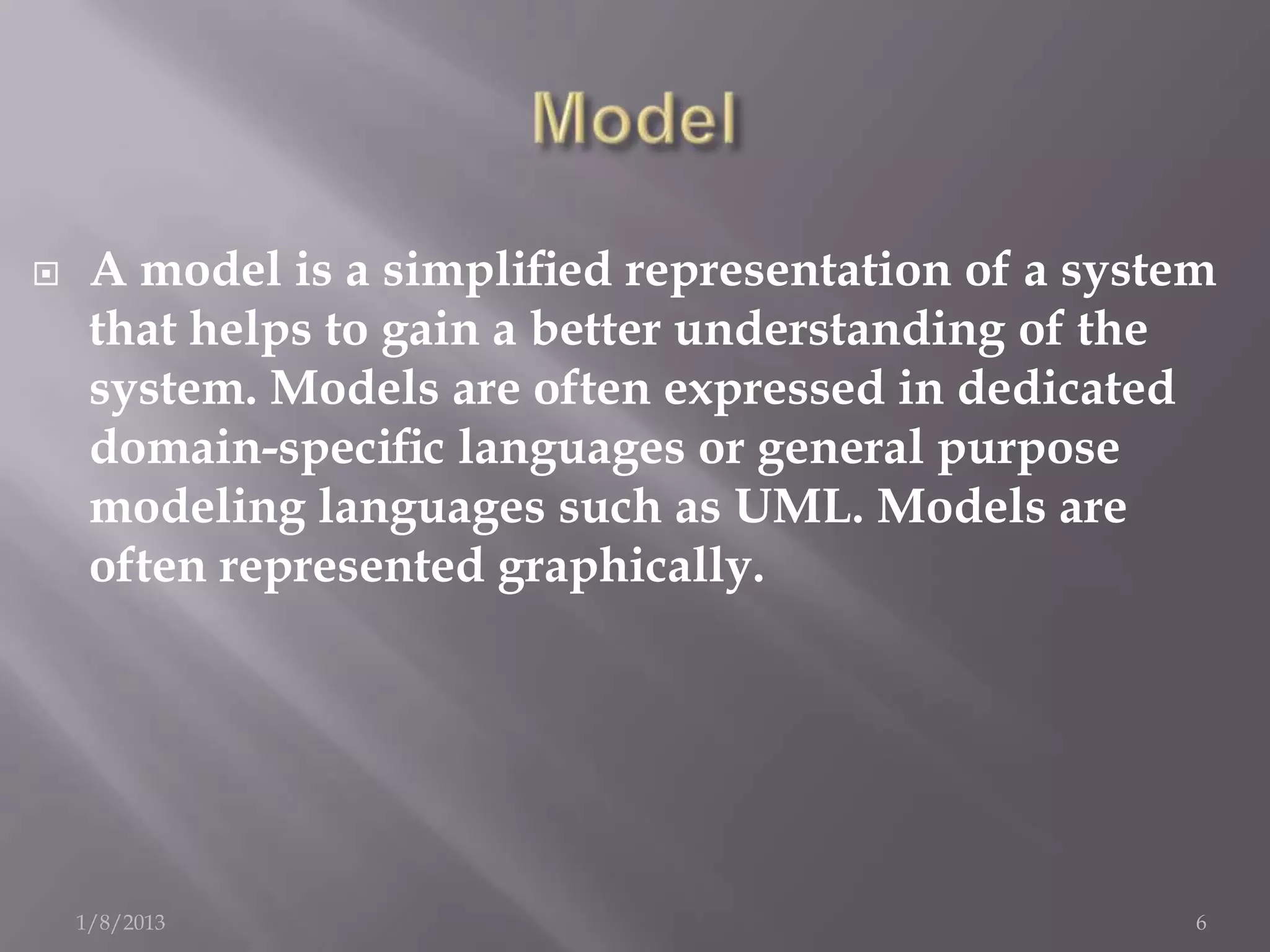 Model

A model is a simplified representation of a system that helps to gain a better understanding of the system. Models are often expressed in dedicated domain-specific languages or general purpose modeling languages such as UML. Models are often represented graphically.

1/8/2013

6